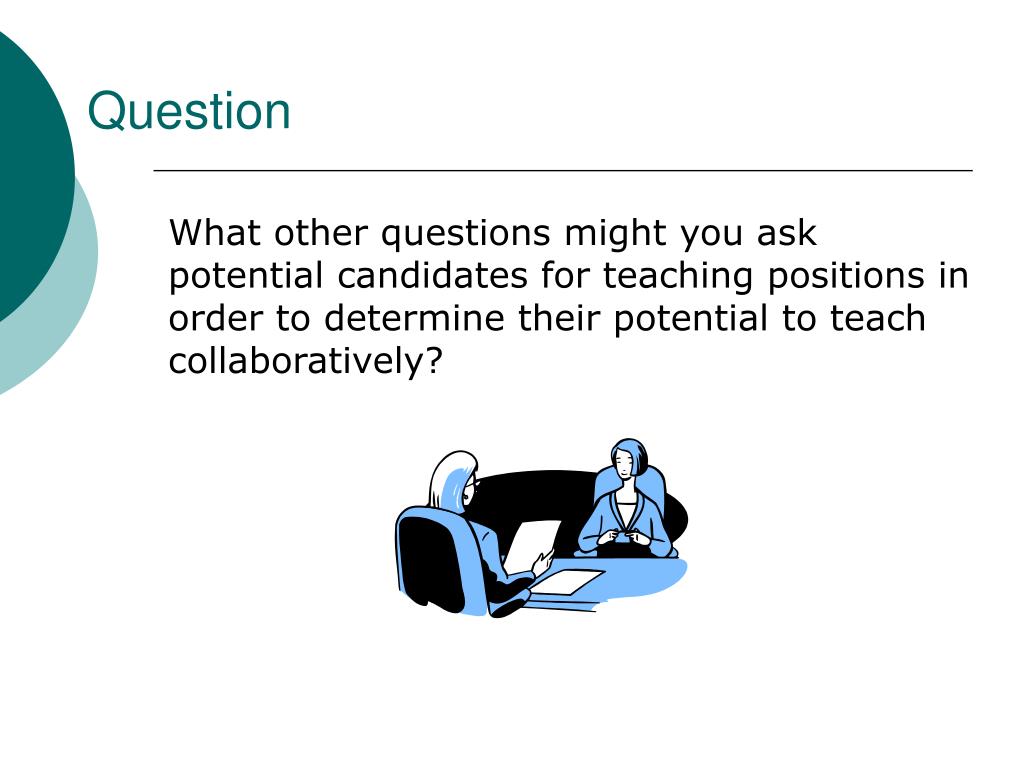 Question

What other questions might you ask potential candidates for teaching positions in order to determine their potential to teach collaboratively?